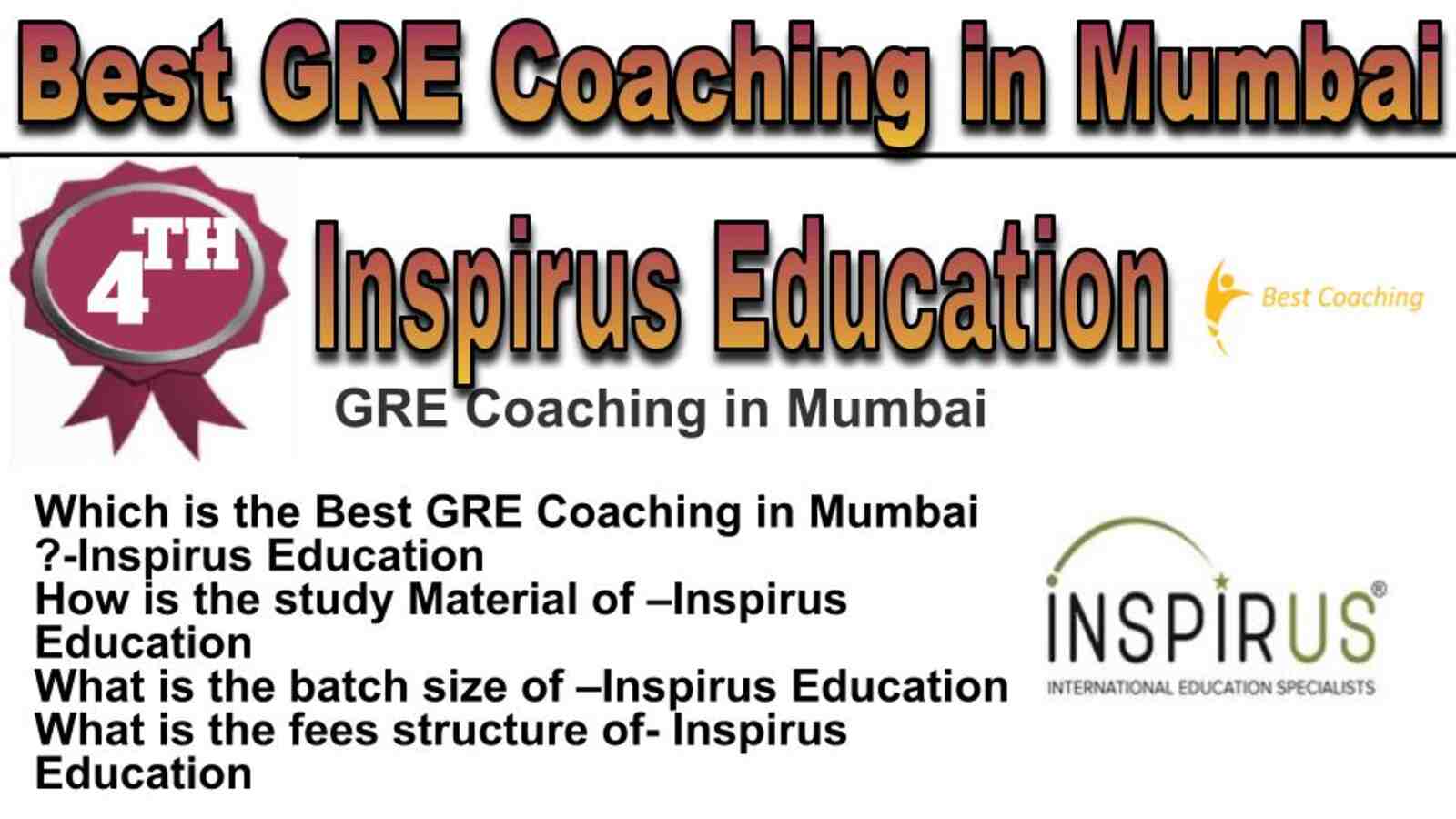 Best GRE Coaching in Mumbai

4TH

Inspirus Education

Best Coaching

GRE Coaching in Mumbai

Which is the Best GRE Coaching in Mumbai ?-Inspirus Education
How is the study Material of –Inspirus Education
What is the batch size of –Inspirus Education
What is the fees structure of- Inspirus Education

INSPIRUS®
INTERNATIONAL EDUCATION SPECIALISTS